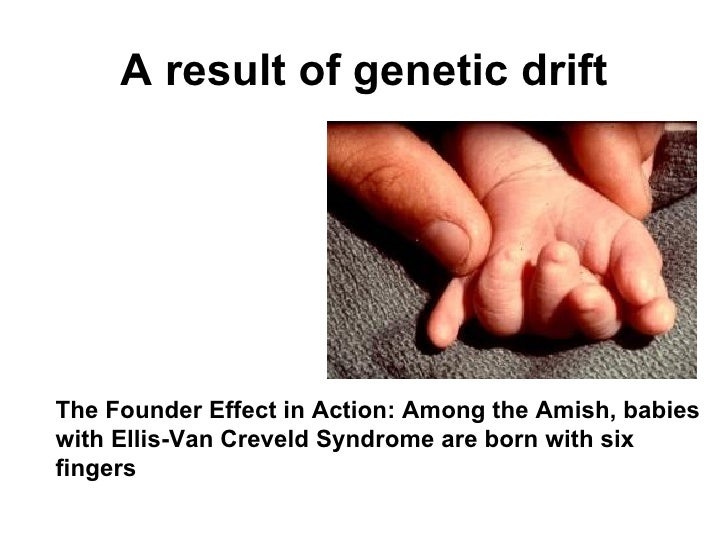 A result of genetic drift

The Founder Effect in Action: Among the Amish, babies with Ellis-Van Creveld Syndrome are born with six fingers